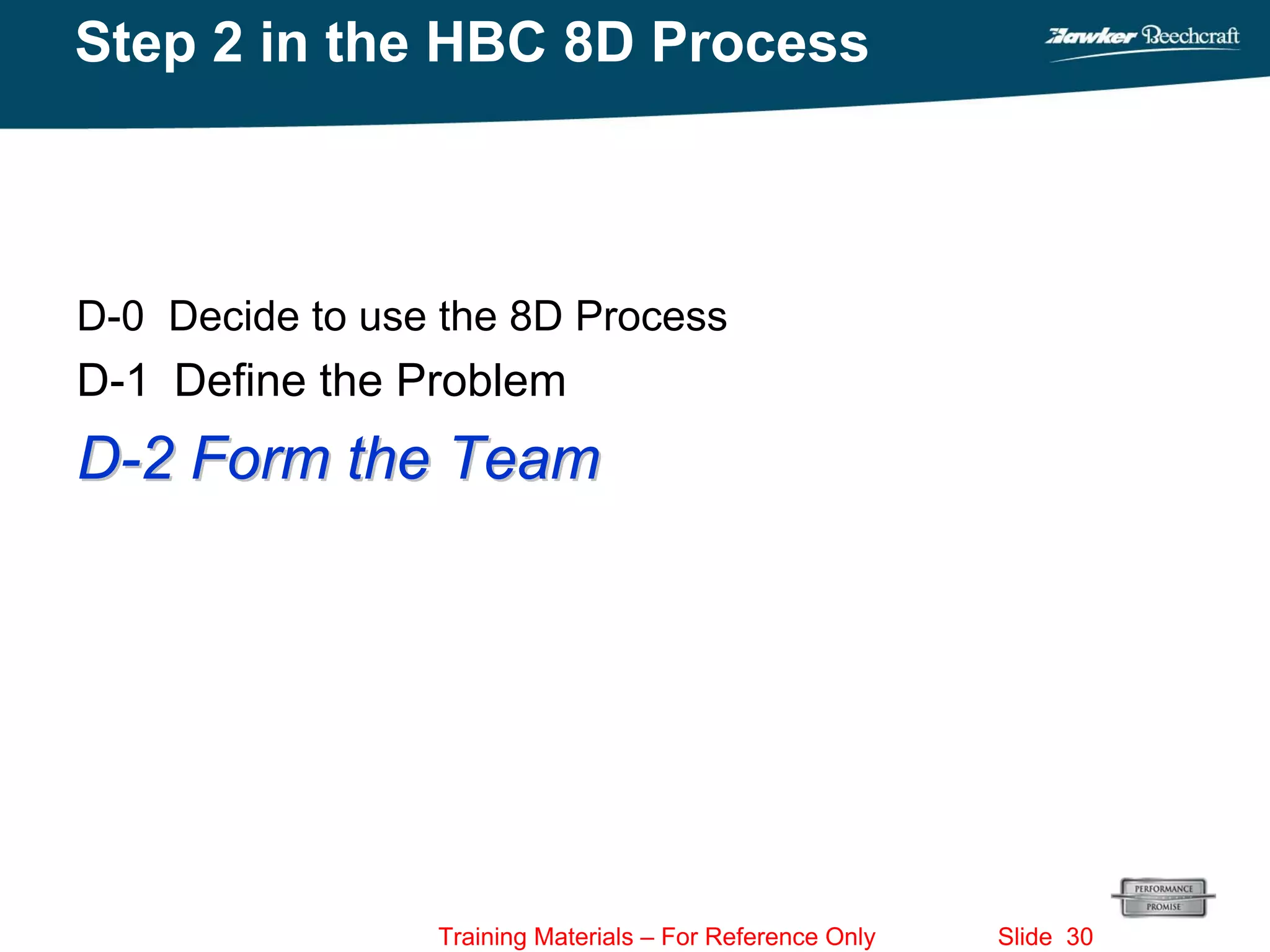 Step 2 in the HBC 8D Process

Hawker Beechcraft

D-0 Decide to use the 8D Process

D-1 Define the Problem

D-2 Form the Team

PERFORMANCE PROMISE

Training Materials – For Reference Only

Slide 30